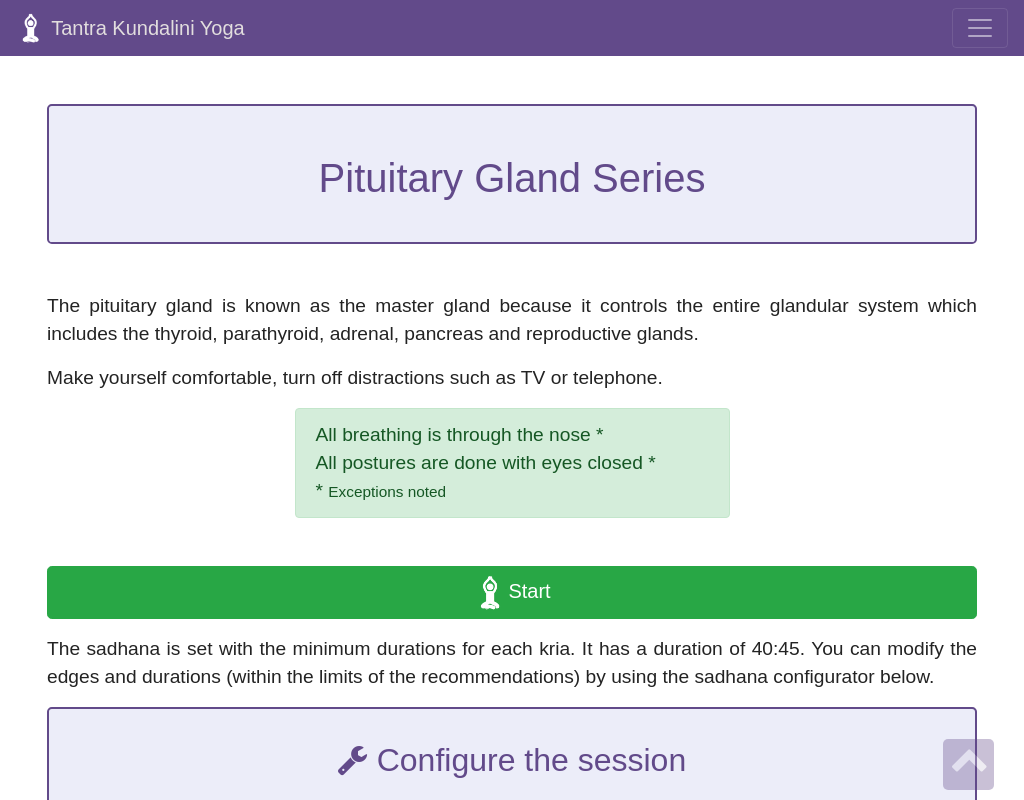 Tantra Kundalini Yoga

Pituitary Gland Series

The pituitary gland is known as the master gland because it controls the entire glandular system which includes the thyroid, parathyroid, adrenal, pancreas and reproductive glands.

Make yourself comfortable, turn off distractions such as TV or telephone.

All breathing is through the nose *
All postures are done with eyes closed *
* Exceptions noted

Start

The sadhana is set with the minimum durations for each kria. It has a duration of 40:45. You can modify the edges and durations (within the limits of the recommendations) by using the sadhana configurator below.

Configure the session